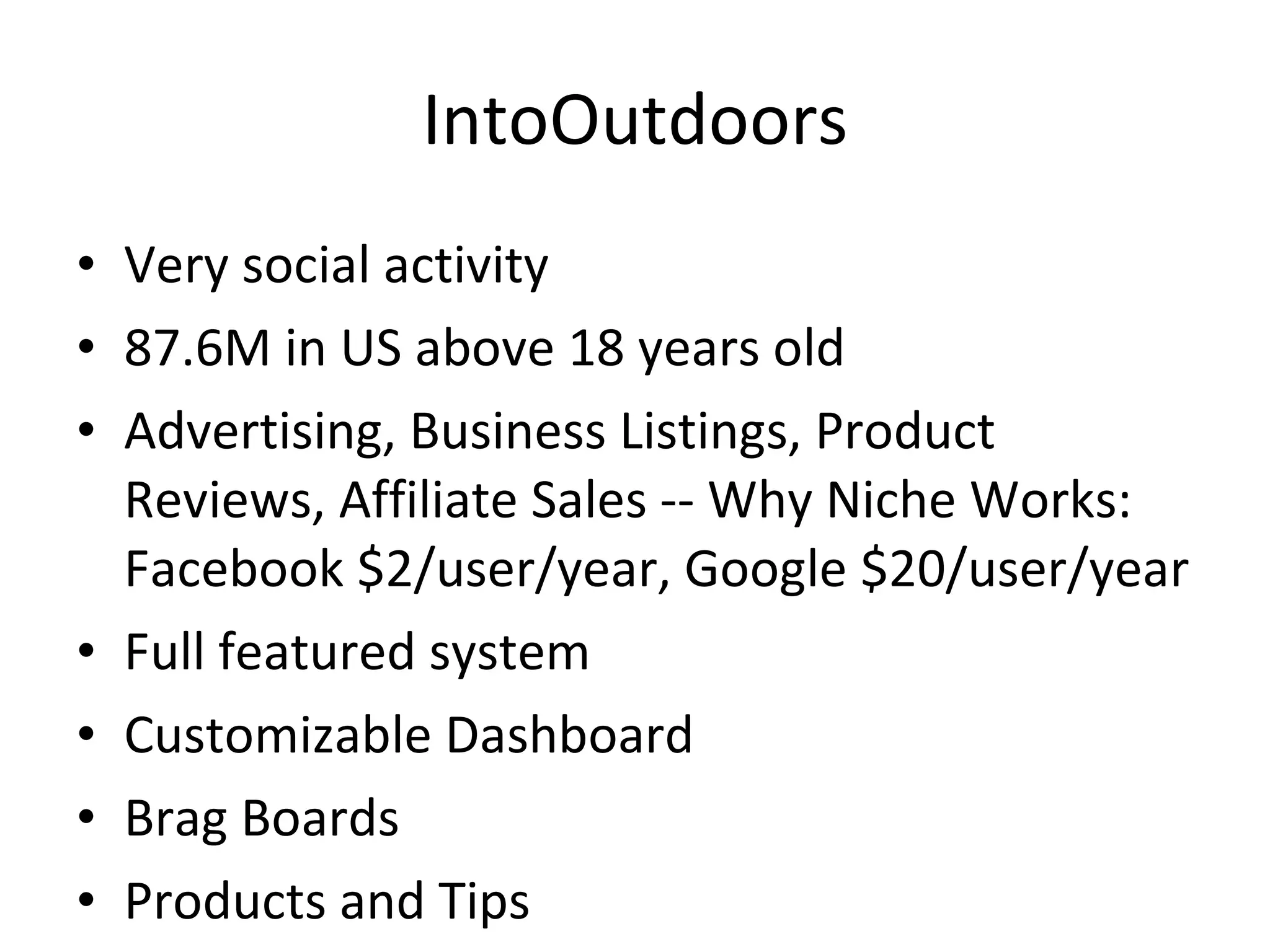 IntoOutdoors

• Very social activity
• 87.6M in US above 18 years old
• Advertising, Business Listings, Product Reviews, Affiliate Sales -- Why Niche Works: Facebook \$2/user/year, Google \$20/user/year
• Full featured system
• Customizable Dashboard
• Brag Boards
• Products and Tips